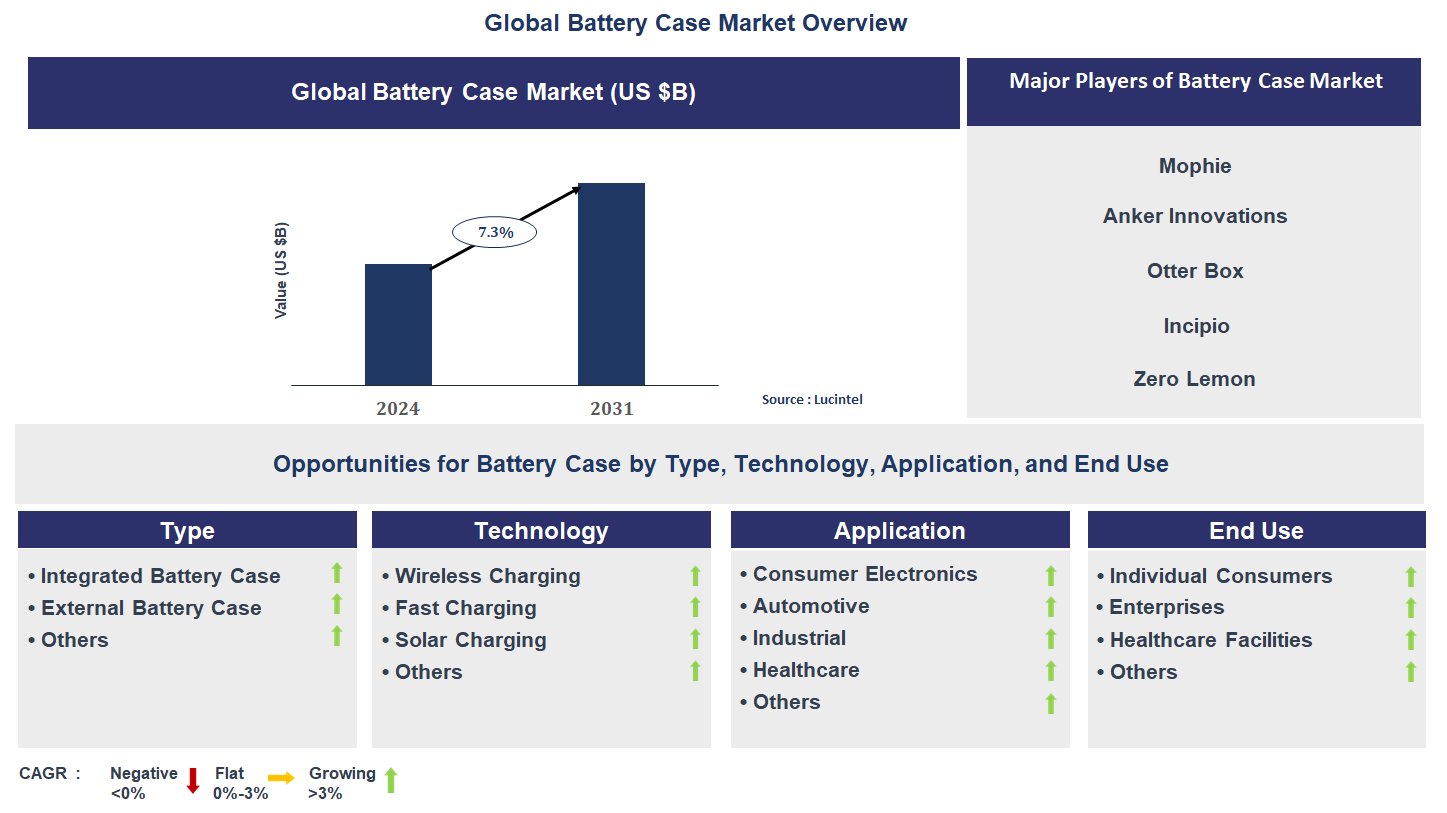 Global Battery Case Market Overview

Global Battery Case Market (US $B)

Value (US $B)

7.3%

2024

2031

Source : Lucintel

Major Players of Battery Case Market

Mophie

Anker Innovations

Otter Box

Incipio

Zero Lemon

Opportunities for Battery Case by Type, Technology, Application, and End Use

Type

• Integrated Battery Case
• External Battery Case
• Others

Technology

• Wireless Charging
• Fast Charging
• Solar Charging
• Others

Application

• Consumer Electronics
• Automotive
• Industrial
• Healthcare
• Others

End Use

• Individual Consumers
• Enterprises
• Healthcare Facilities
• Others

CAGR : Negative <0% Flat 0%-3% Growing >3%